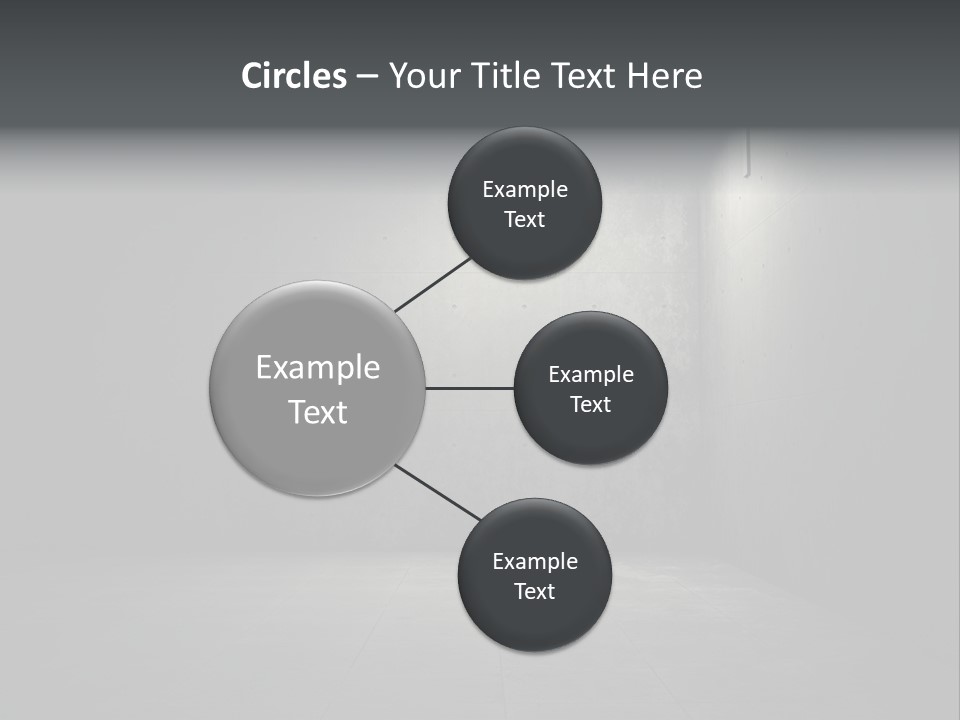 Circles – Your Title Text Here

Example Text

Example Text

Example Text

Example Text